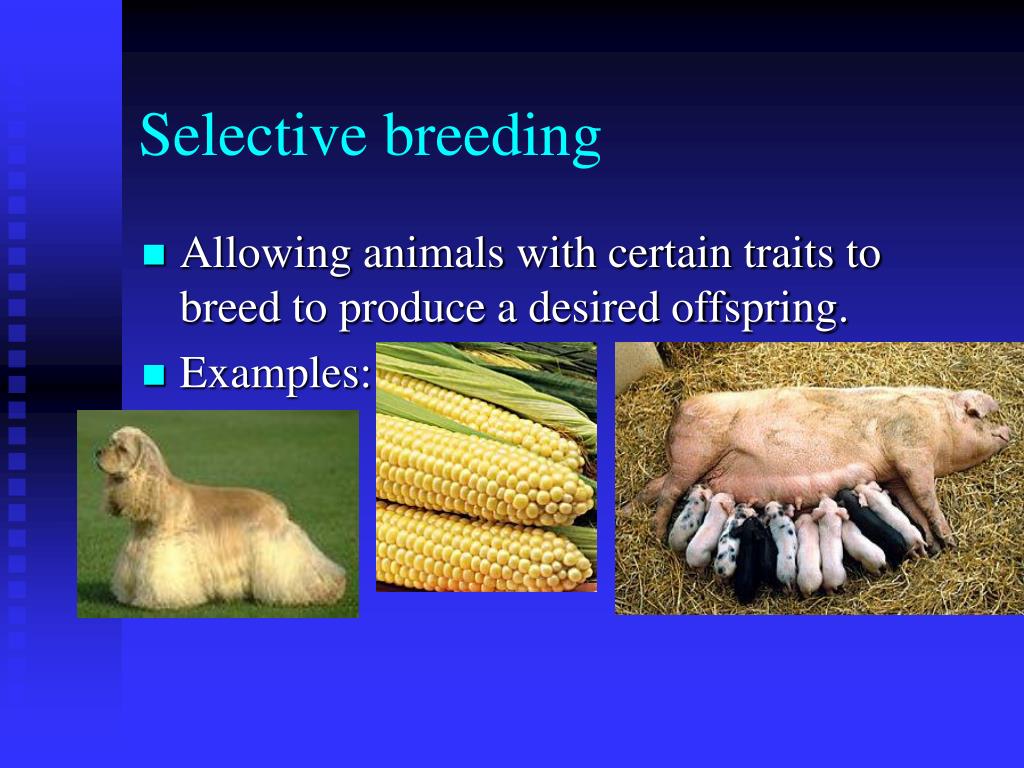 Selective breeding

Allowing animals with certain traits to breed to produce a desired offspring.

Examples: